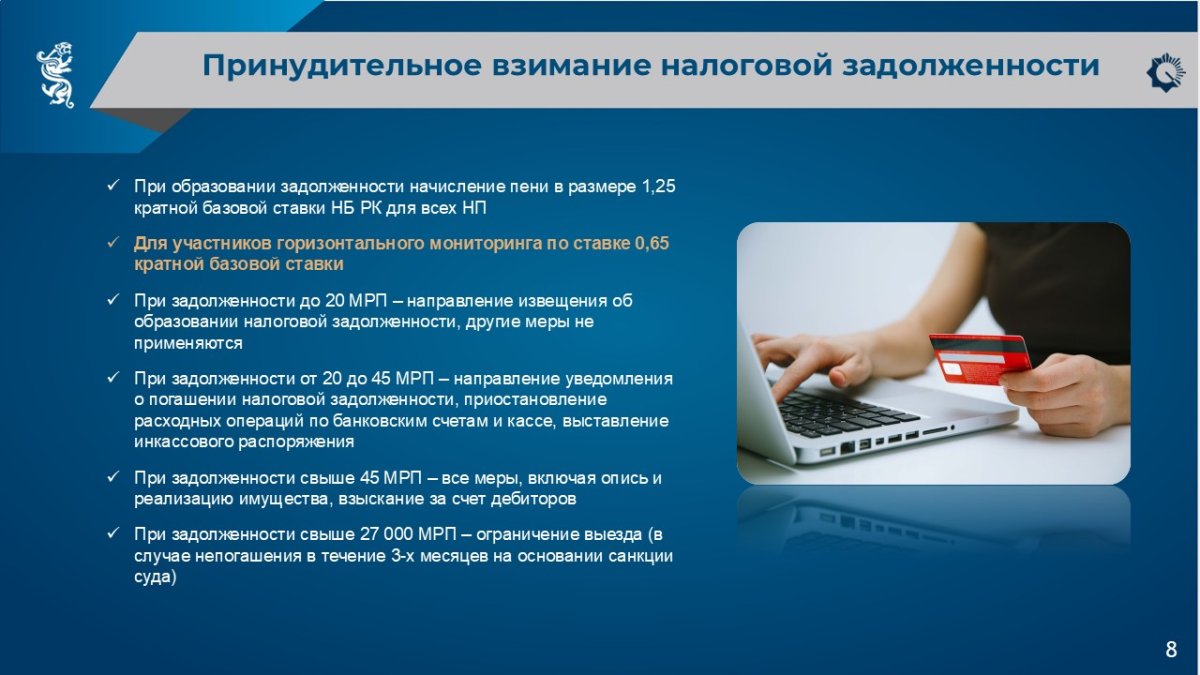 Принудительное взимание налоговой задолженности

✓ При образовании задолженности начисление пени в размере 1,25 кратной базовой ставки НБ РК для всех НП

✓ Для участников горизонтального мониторинга по ставке 0,65 кратной базовой ставки

✓ При задолженности до 20 МРП – направление извещения об образовании налоговой задолженности, другие меры не применяются

✓ При задолженности от 20 до 45 МРП – направление уведомления о погашении налоговой задолженности, приостановление расходных операций по банковским счетам и кассе, выставление инкассового распоряжения

✓ При задолженности свыше 45 МРП – все меры, включая опись и реализацию имущества, взыскание за счет дебиторов

✓ При задолженности свыше 27 000 МРП – ограничение выезда (в случае непогашения в течение 3-х месяцев на основании санкции суда)

8